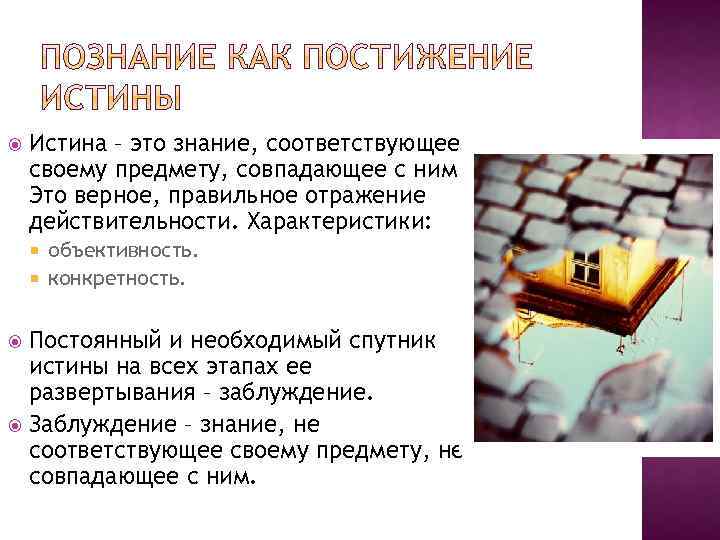 ПОЗНАНИЕ КАК ПОСТИЖЕНИЕ ИСТИНЫ

Истина – это знание, соответствующее своему предмету, совпадающее с ним Это верное, правильное отражение действительности. Характеристики:

объективность.

конкретность.

Постоянный и необходимый спутник истины на всех этапах ее развертывания – заблуждение.

Заблуждение – знание, не соответствующее своему предмету, не совпадающее с ним.